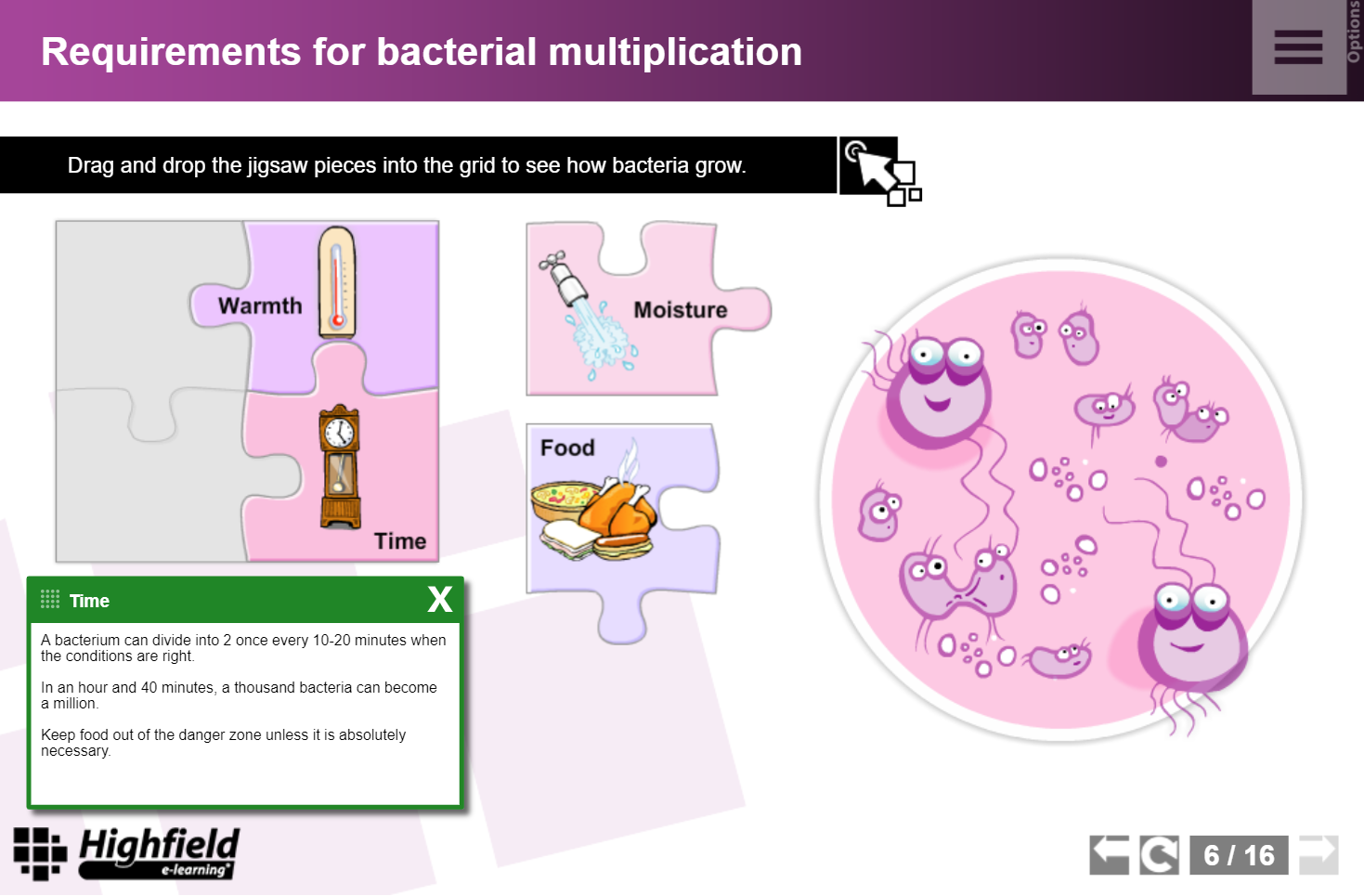 Requirements for bacterial multiplication

Options

Drag and drop the jigsaw pieces into the grid to see how bacteria grow.

Warmth

Time

Moisture

Food

Time

X

A bacterium can divide into 2 once every 10-20 minutes when the conditions are right.

In an hour and 40 minutes, a thousand bacteria can become a million.

Keep food out of the danger zone unless it is absolutely necessary.

Highfield e-learning

6 / 16